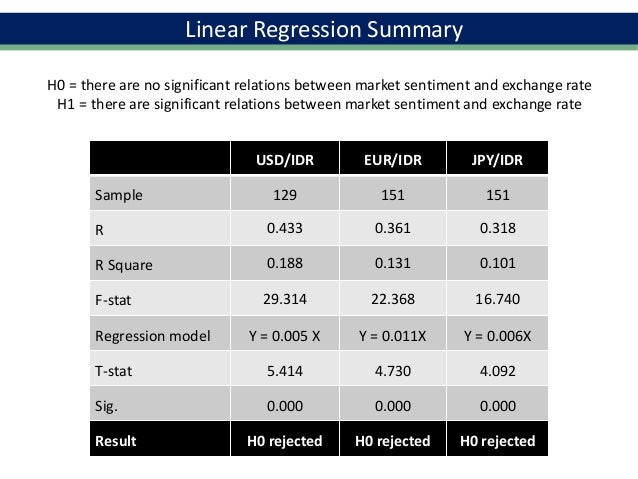 Linear Regression Summary

H0 = there are no significant relations between market sentiment and exchange rate
H1 = there are significant relations between market sentiment and exchange rate

| | USD/IDR | EUR/IDR | JPY/IDR |
|---|---|---|---|
| Sample | 129 | 151 | 151 |
| R | 0.433 | 0.361 | 0.318 |
| R Square | 0.188 | 0.131 | 0.101 |
| F-stat | 29.314 | 22.368 | 16.740 |
| Regression model | Y = 0.005 X | Y = 0.011X | Y = 0.006X |
| T-stat | 5.414 | 4.730 | 4.092 |
| Sig. | 0.000 | 0.000 | 0.000 |
| Result | H0 rejected | H0 rejected | H0 rejected |